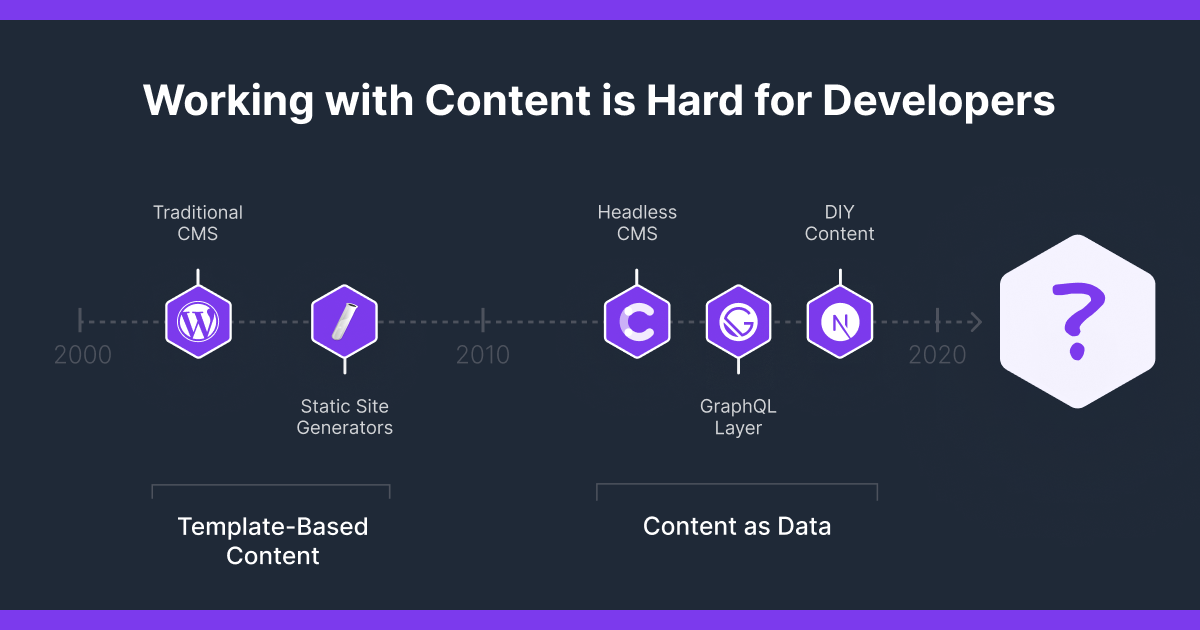 Working with Content is Hard for Developers

Traditional CMS

Headless CMS

DIY Content

2000

2010

2020

?

Static Site Generators

GraphQL Layer

Template-Based Content

Content as Data